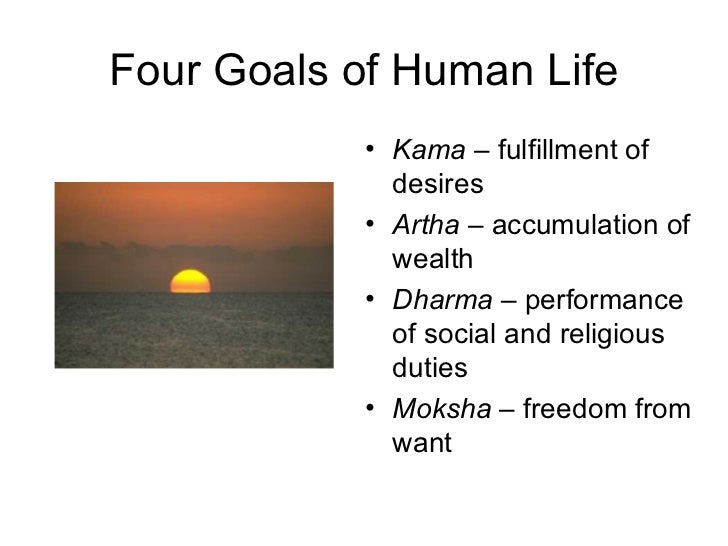 Four Goals of Human Life

• Kama – fulfillment of desires
• Artha – accumulation of wealth
• Dharma – performance of social and religious duties
• Moksha – freedom from want